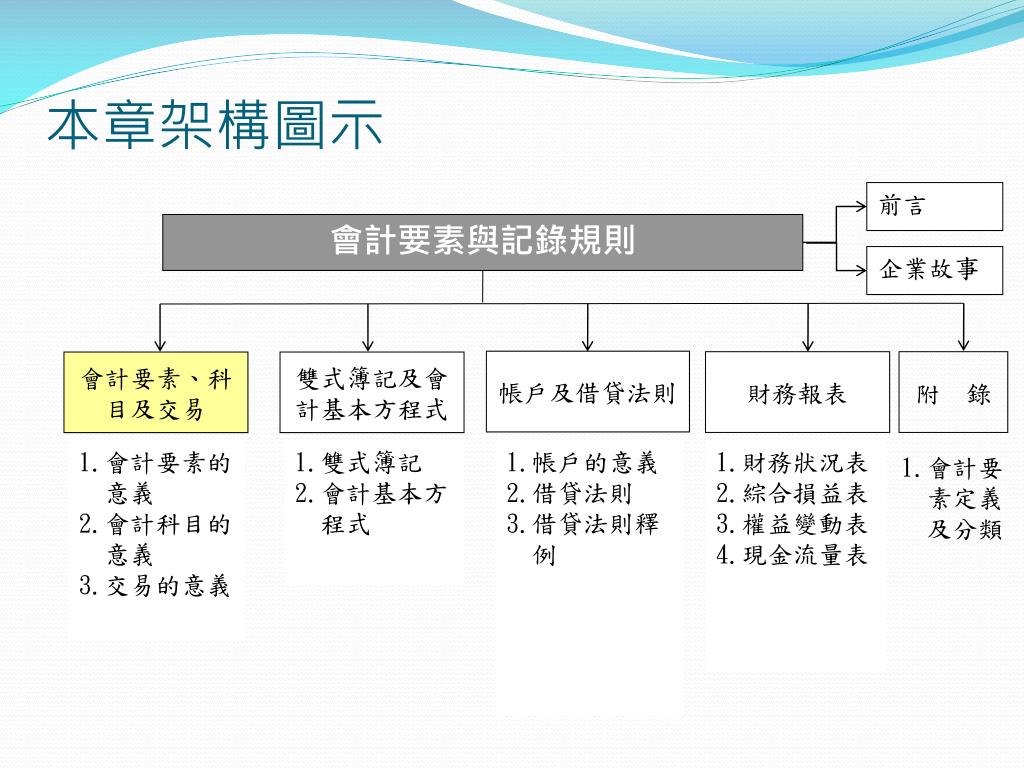 本章架構圖示

會計要素與記錄規則

前言

企業故事

會計要素、科目及交易

1. 會計要素的意義
2. 會計科目的意義
3. 交易的意義

雙式簿記及會計基本方程式

1. 雙式簿記
2. 會計基本方程式

帳戶及借貸法則

1. 帳戶的意義
2. 借貸法則
3. 借貸法則釋例

財務報表

1. 財務狀況表
2. 綜合損益表
3. 權益變動表
4. 現金流量表

附　錄

1. 會計要素定義及分類